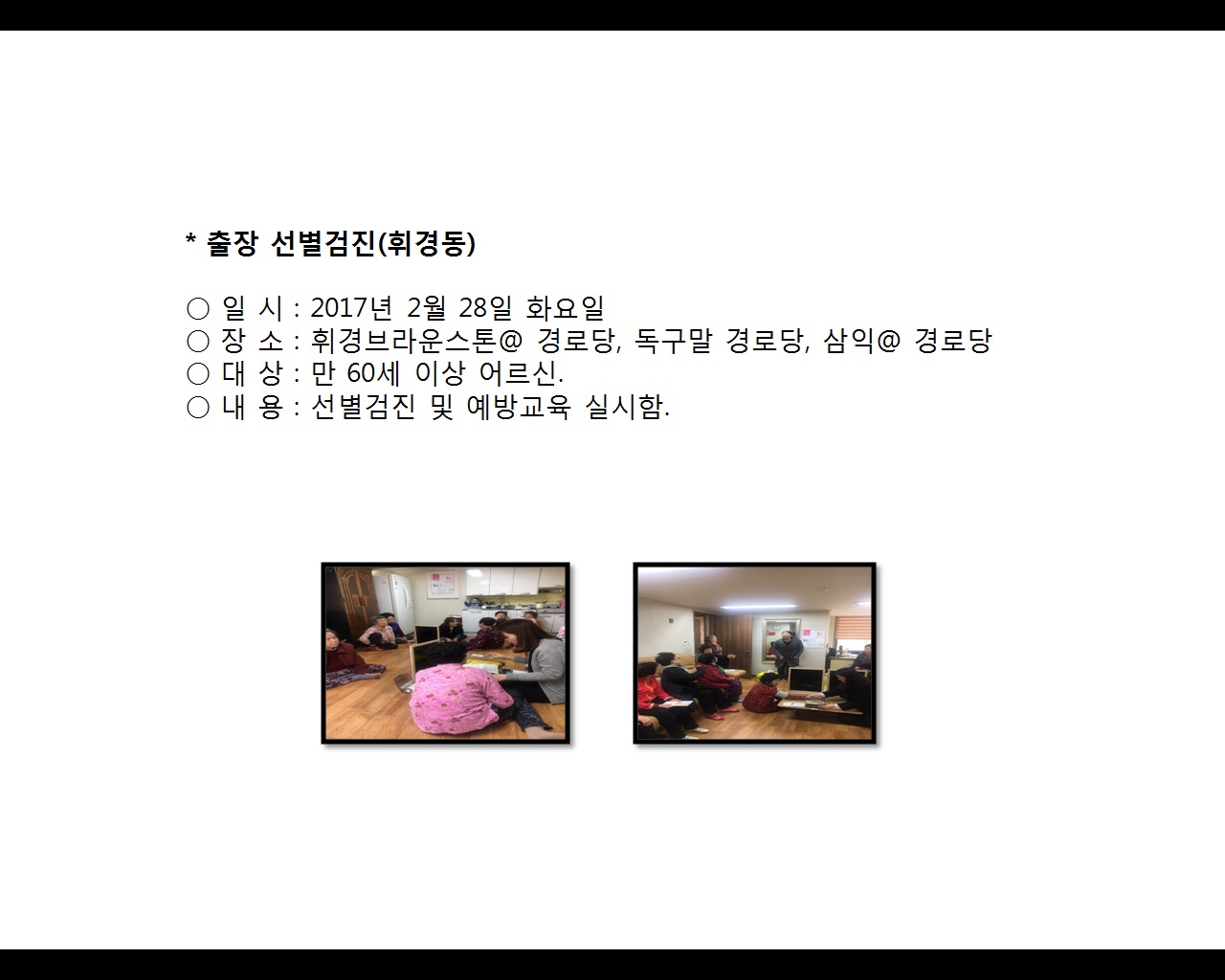 * 출장 선별검진(휘경동)

○ 일 시 : 2017년 2월 28일 화요일
○ 장 소 : 휘경브라운스톤@ 경로당, 독구말 경로당, 삼익@ 경로당
○ 대 상 : 만 60세 이상 어르신.
○ 내 용 : 선별검진 및 예방교육 실시함.